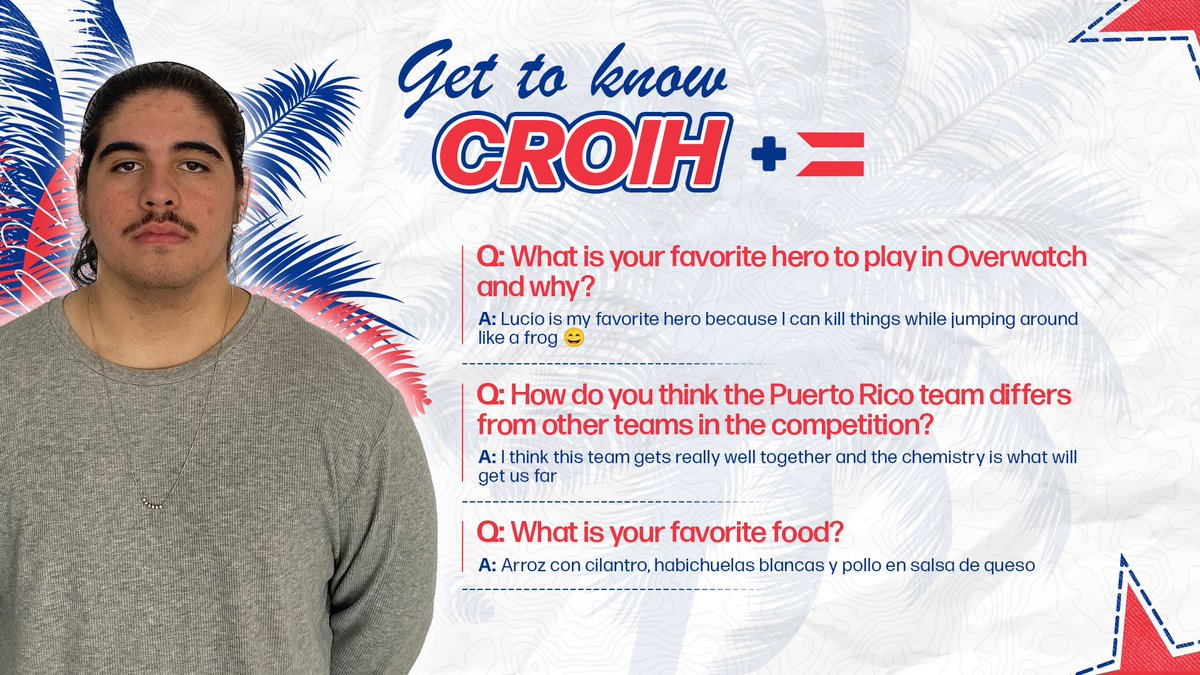 Get to know
CROIH

Q: What is your favorite hero to play in Overwatch and why?
A: Lucio is my favorite hero because I can kill things while jumping around like a frog 😄

Q: How do you think the Puerto Rico team differs from other teams in the competition?
A: I think this team gets really well together and the chemistry is what will get us far

Q: What is your favorite food?
A: Arroz con cilantro, habichuelas blancas y pollo en salsa de queso